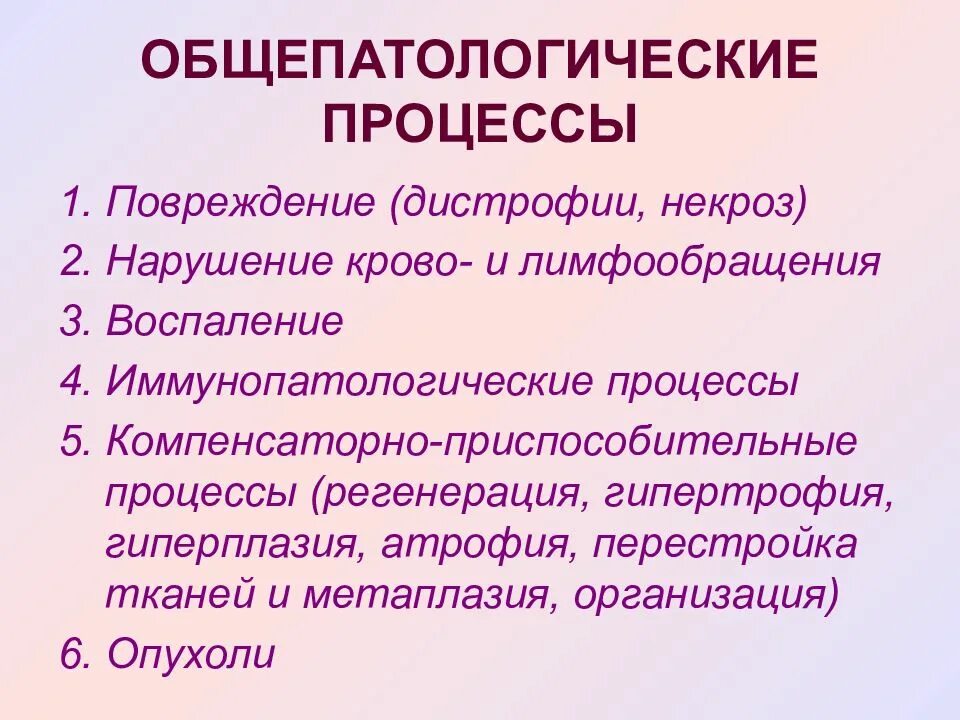 ОБЩЕПАТОЛОГИЧЕСКИЕ ПРОЦЕССЫ

1. Повреждение (дистрофии, некроз)
2. Нарушение крово- и лимфообращения
3. Воспаление
4. Иммунопатологические процессы
5. Компенсаторно-приспособительные процессы (регенерация, гипертрофия, гиперплазия, атрофия, перестройка тканей и метаплазия, организация)
6. Опухоли